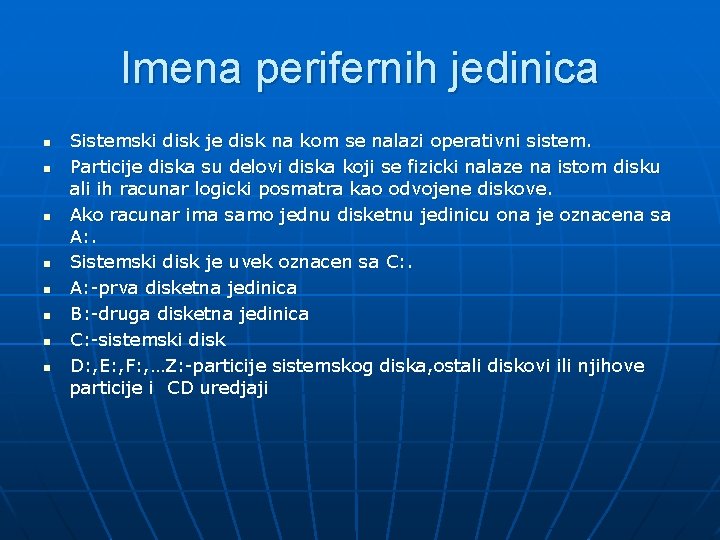 Imena perifernih jedinica

- Sistemski disk je disk na kom se nalazi operativni sistem.
- Particije diska su delovi diska koji se fizicki nalaze na istom disku ali ih racunar logicki posmatra kao odvojene diskove.
- Ako racunar ima samo jednu disketnu jedinicu ona je oznacena sa A:.
- Sistemski disk je uvek oznacen sa C:.
- A:-prva disketna jedinica
- B:-druga disketna jedinica
- C:-sistemski disk
- D:,E:,F:,…Z:-particije sistemskog diska,ostali diskovi ili njihove particije i CD uredjaji